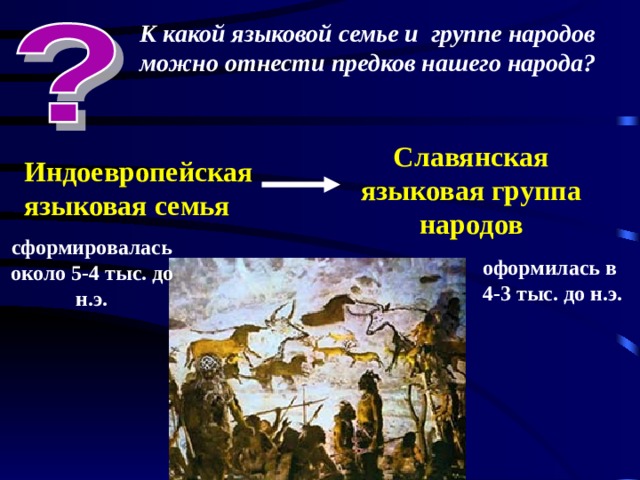 ?

К какой языковой семье и группе народов можно отнести предков нашего народа?

Индоевропейская языковая семья

Славянская языковая группа народов

сформировалась около 5-4 тыс. до н.э.

оформилась в 4-3 тыс. до н.э.